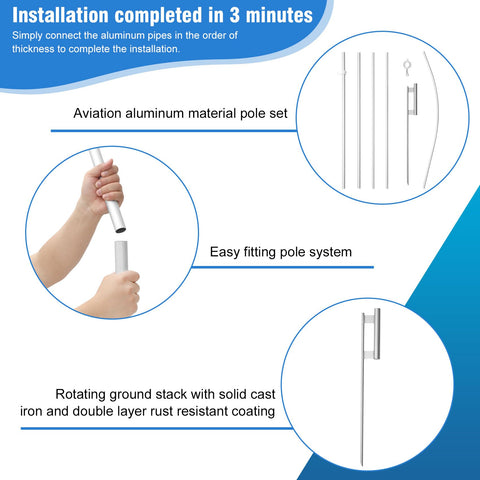 Installation completed in 3 minutes

Simply connect the aluminum pipes in the order of thickness to complete the installation.

Aviation aluminum material pole set

Easy fitting pole system

Rotating ground stack with solid cast iron and double layer rust resistant coating